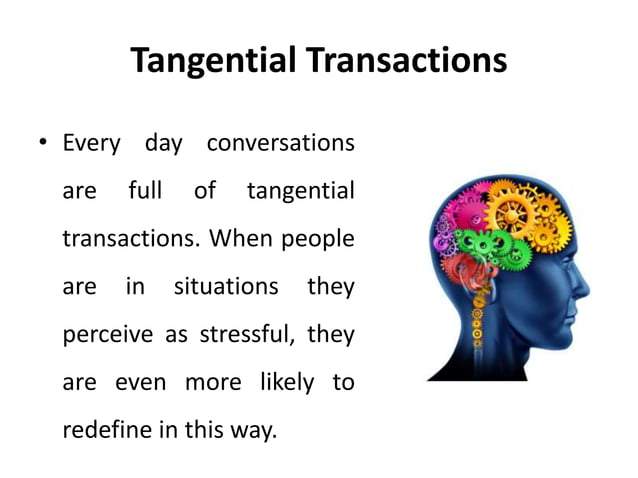 Tangential Transactions

• Every day conversations are full of tangential transactions. When people are in situations they perceive as stressful, they are even more likely to redefine in this way.